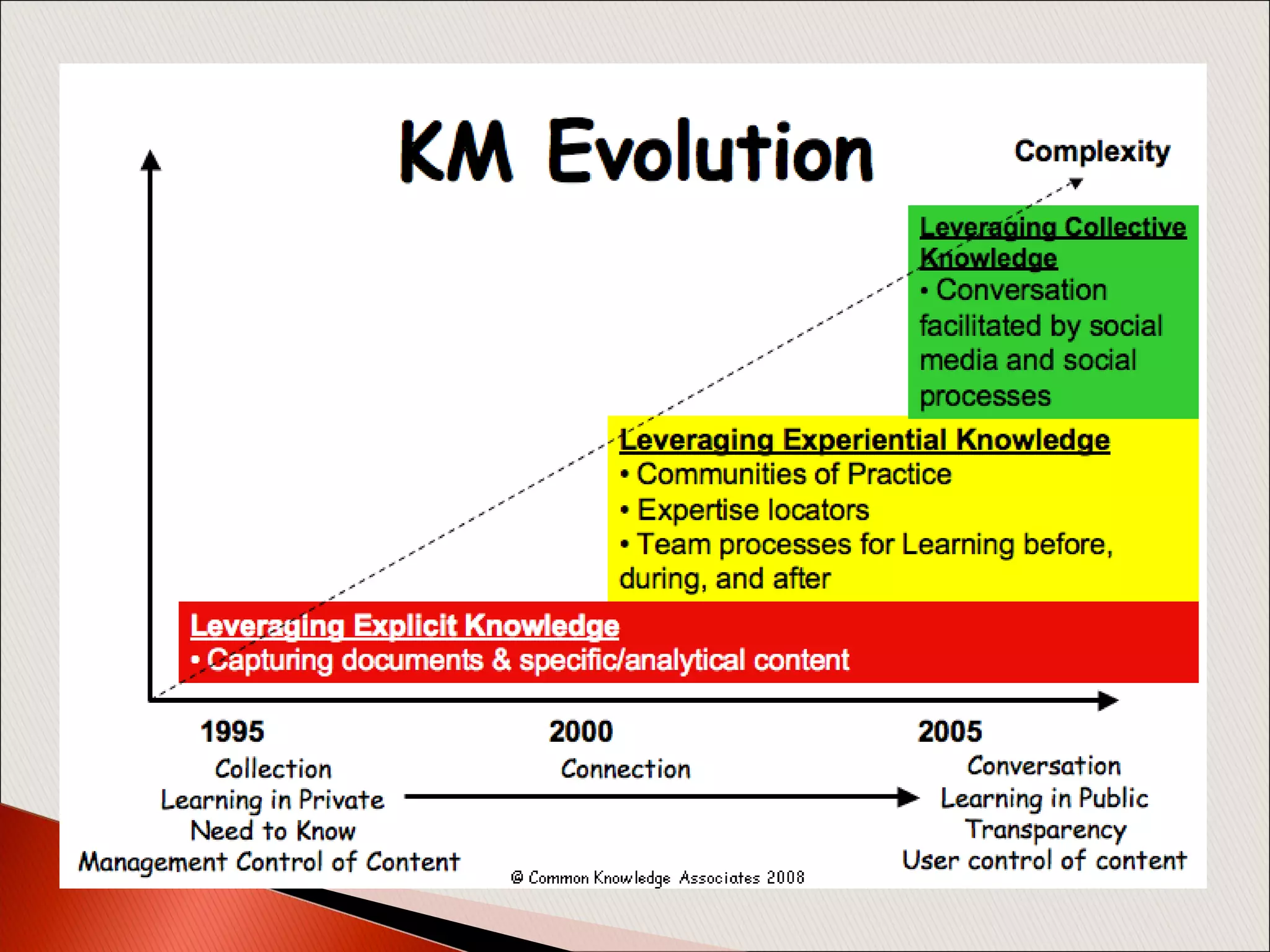 KM Evolution

Complexity

Leveraging Collective Knowledge
• Conversation facilitated by social media and social processes

Leveraging Experiential Knowledge
• Communities of Practice
• Expertise locators
• Team processes for Learning before, during, and after

Leveraging Explicit Knowledge
• Capturing documents & specific/analytical content

1995
Collection
Learning in Private
Need to Know
Management Control of Content

2000
Connection

2005
Conversation
Learning in Public
Transparency
User control of content

© Common Knowledge Associates 2008